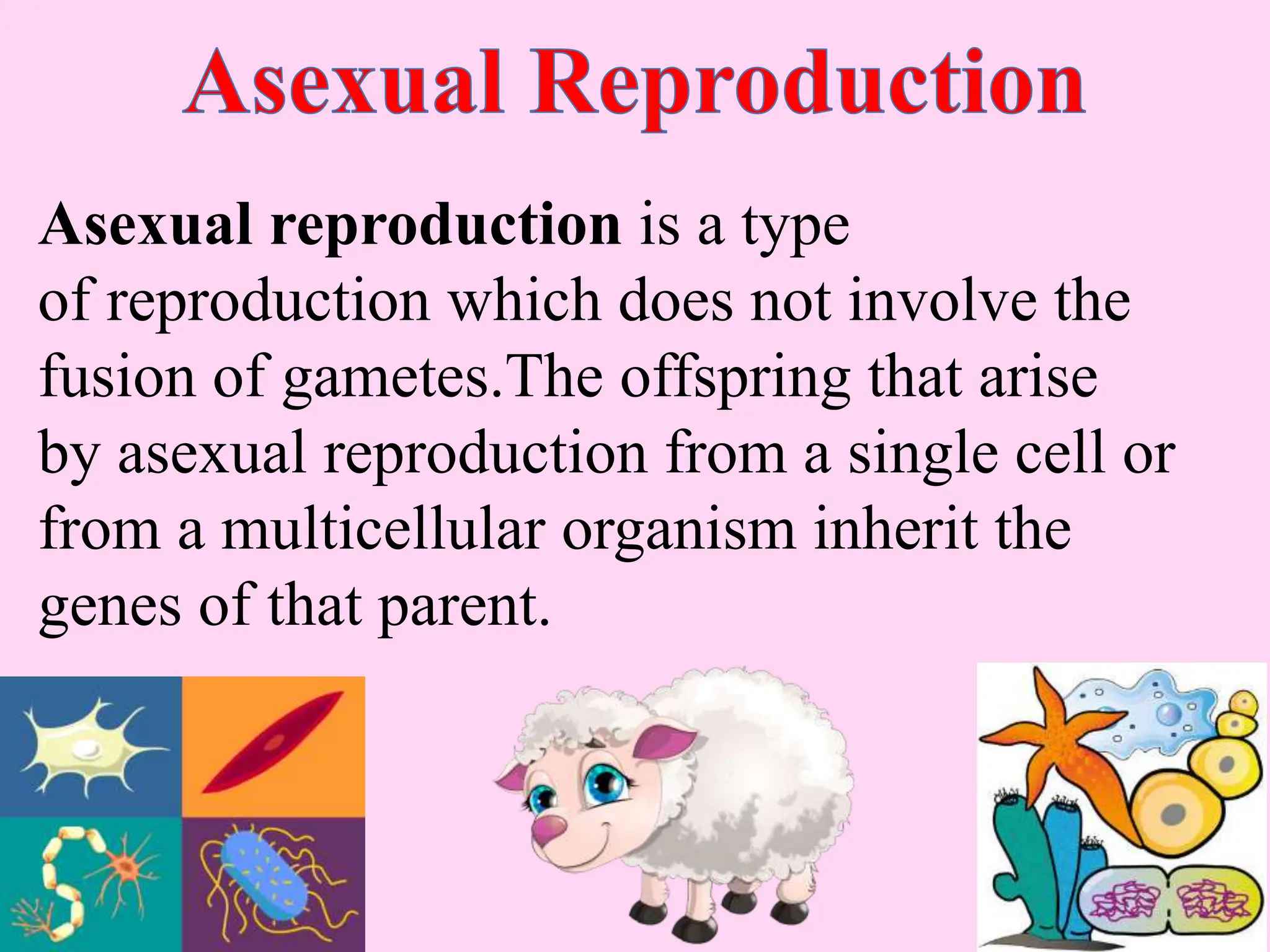 Asexual Reproduction

Asexual reproduction is a type of reproduction which does not involve the fusion of gametes.The offspring that arise by asexual reproduction from a single cell or from a multicellular organism inherit the genes of that parent.